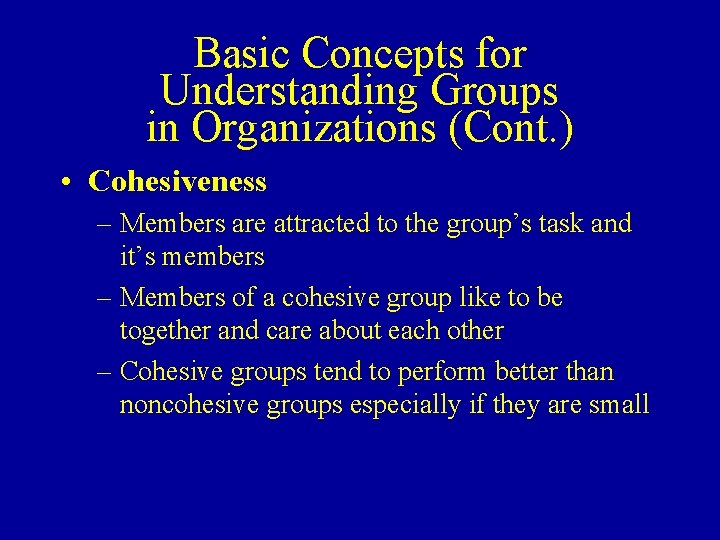 Basic Concepts for Understanding Groups in Organizations (Cont.)

• Cohesiveness

– Members are attracted to the group's task and it's members

– Members of a cohesive group like to be together and care about each other

– Cohesive groups tend to perform better than noncohesive groups especially if they are small